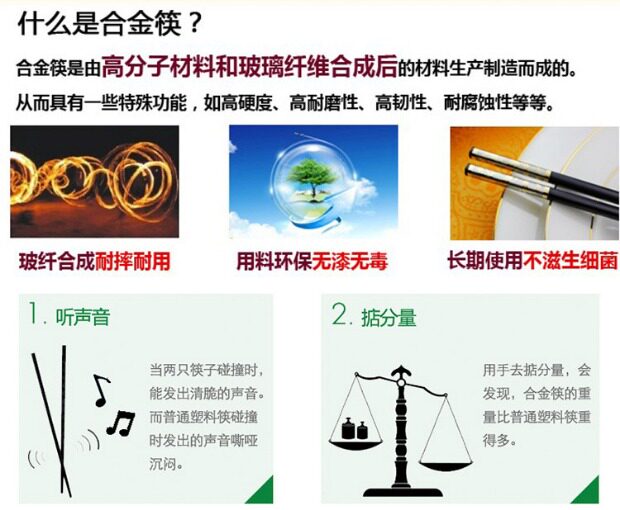 什么是合金筷？

合金筷是由高分子材料和玻璃纤维合成后的材料生产制造而成的。

从而具有一些特殊功能，如高硬度、高耐磨性、高韧性、耐腐蚀性等等。

玻纤合成耐摔耐用

用料环保无漆无毒

长期使用不滋生细菌

1. 听声音

当两只筷子碰撞时，能发出清脆的声音。而普通塑料筷碰撞时发出的声音嘶哑沉闷。

2. 掂分量

用手去掂分量，会发现，合金筷的重量比普通塑料筷重得多。